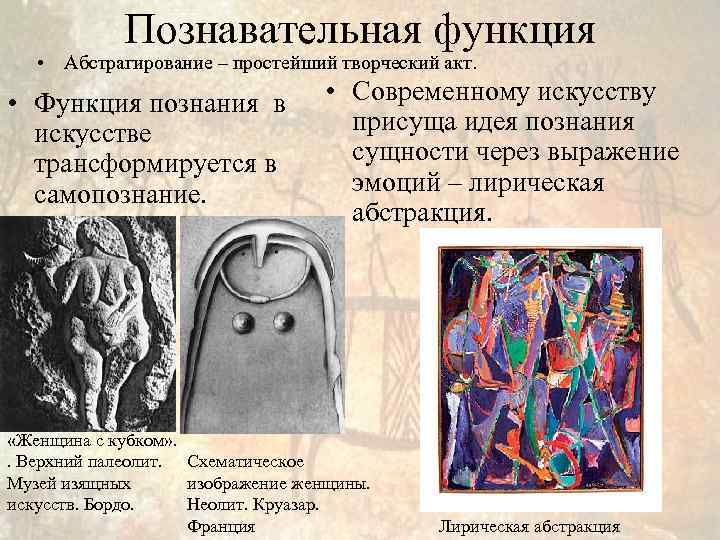 Познавательная функция

• Абстрагирование – простейший творческий акт.

• Функция познания в искусстве трансформируется в самопознание.

• Современному искусству присуща идея познания сущности через выражение эмоций – лирическая абстракция.

«Женщина с кубком». . Верхний палеолит. Музей изящных искусств. Бордо.

Схематическое изображение женщины. Неолит. Круазар. Франция

Лирическая абстракция